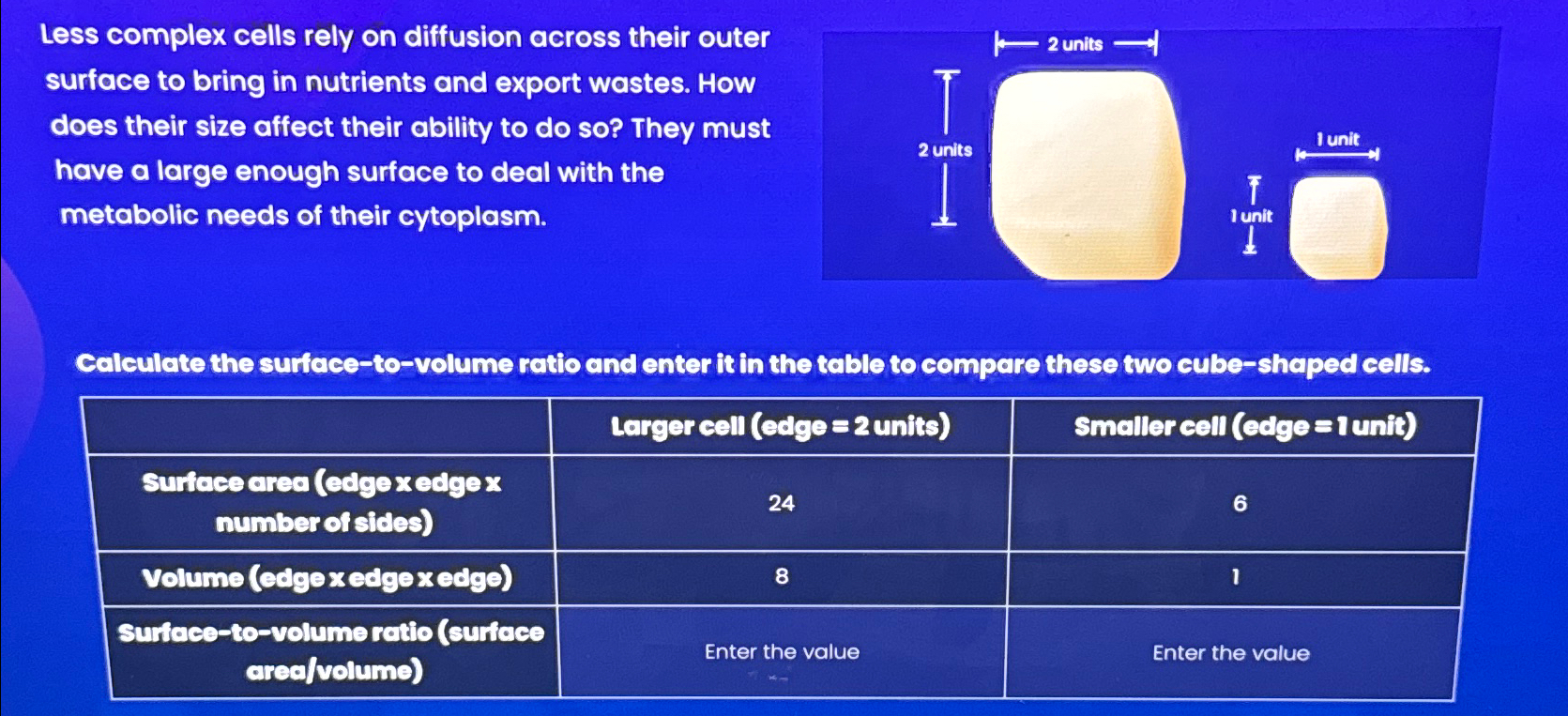 Less complex cells rely on diffusion across their outer surface to bring in nutrients and export wastes. How does their size affect their ability to do so? They must have a large enough surface to deal with the metabolic needs of their cytoplasm.

2 units
2 units
1 unit
1 unit

Calculate the surface-to-volume ratio and enter it in the table to compare these two cube-shaped cells.

| | Larger cell (edge = 2 units) | Smaller cell (edge = 1 unit) |
|---|---|---|
| Surface area (edge x edge x number of sides) | 24 | 6 |
| Volume (edge x edge x edge) | 8 | 1 |
| Surface-to-volume ratio (surface area/volume) | Enter the value | Enter the value |